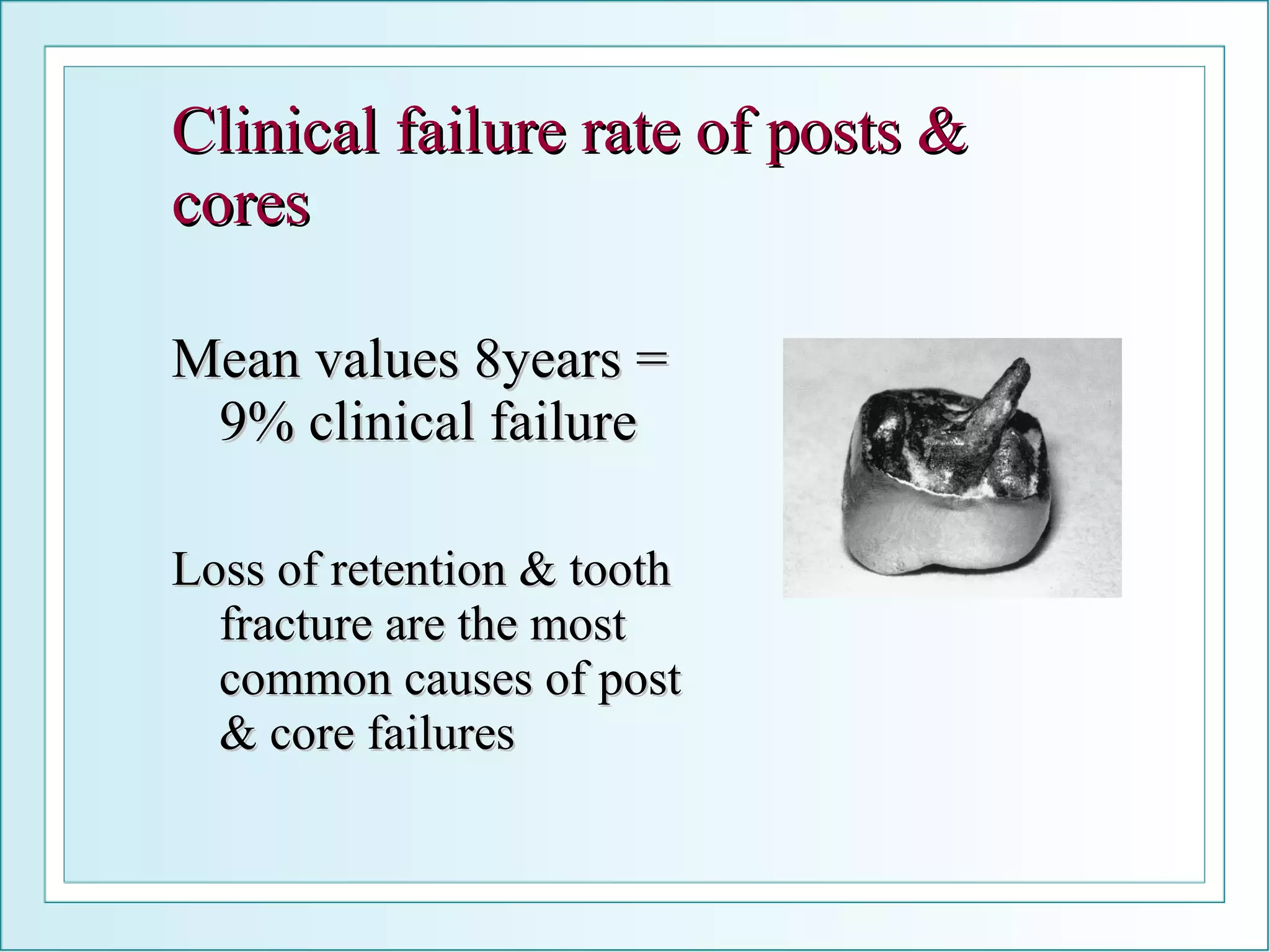 Clinical failure rate of posts & cores

Mean values 8years = 9% clinical failure

Loss of retention & tooth fracture are the most common causes of post & core failures